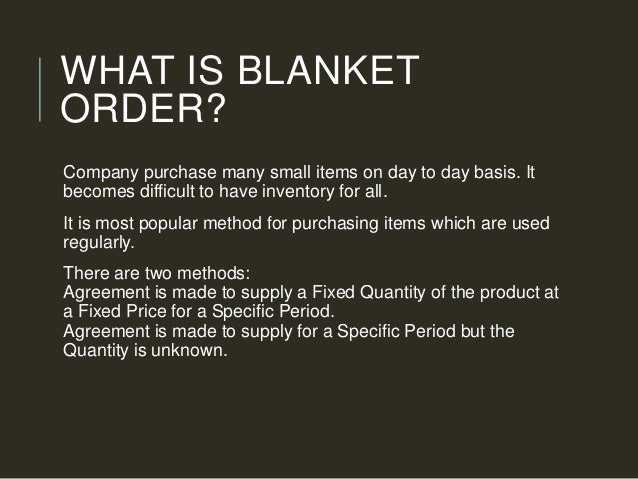 WHAT IS BLANKET ORDER?

Company purchase many small items on day to day basis. It becomes difficult to have inventory for all.

It is most popular method for purchasing items which are used regularly.

There are two methods:
Agreement is made to supply a Fixed Quantity of the product at a Fixed Price for a Specific Period.
Agreement is made to supply for a Specific Period but the Quantity is unknown.